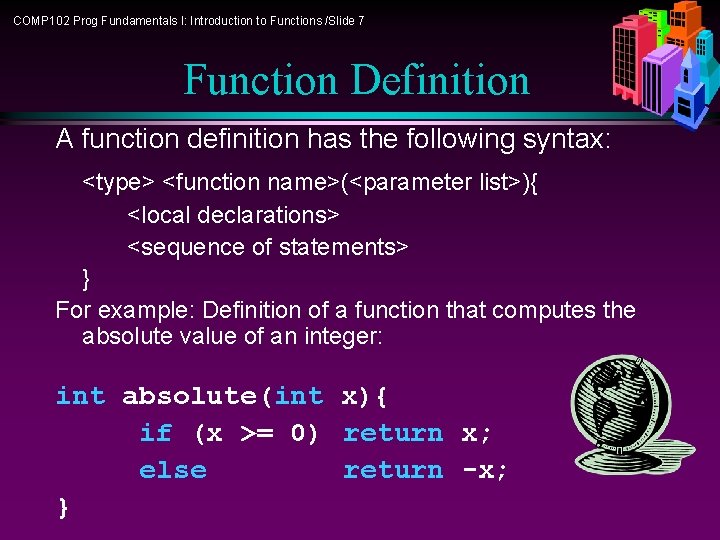 COMP102 Prog Fundamentals I: Introduction to Functions /Slide 7

Function Definition

A function definition has the following syntax:

<type> <function name>(<parameter list>){
<local declarations>
<sequence of statements>
}

For example: Definition of a function that computes the absolute value of an integer:

int absolute(int x){
if (x >= 0) return x;
else return -x;
}